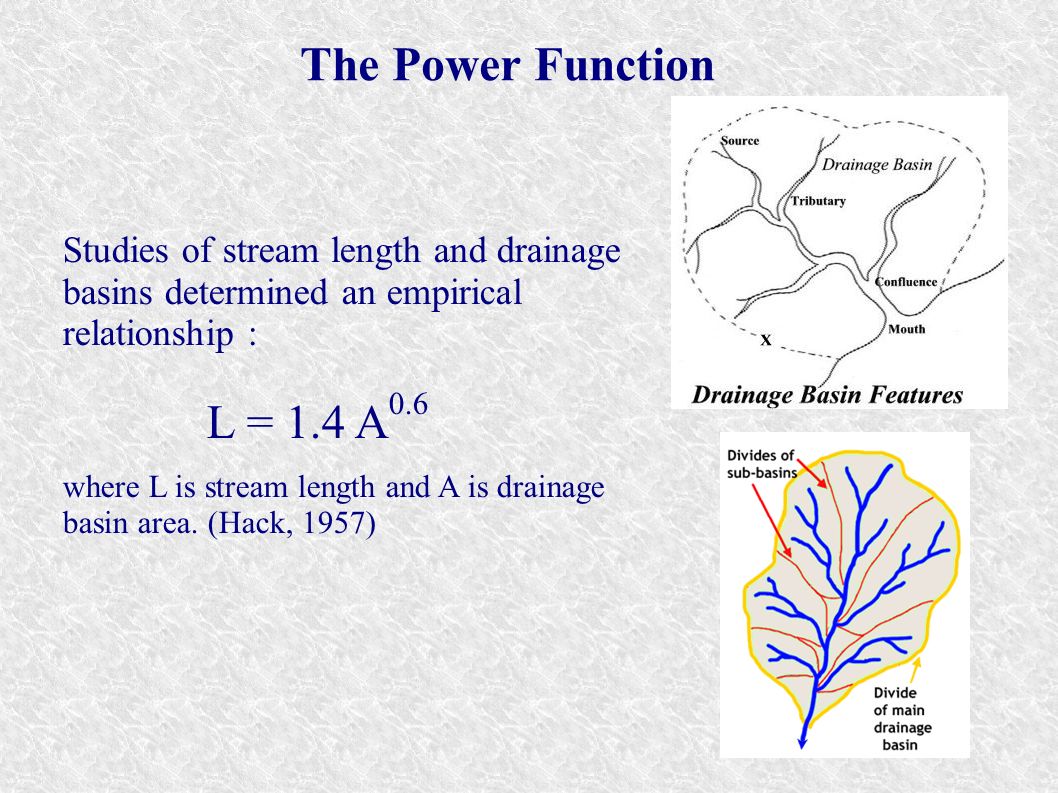 The Power Function

Studies of stream length and drainage basins determined an empirical relationship :

$L = 1.4 A^{0.6}$

where L is stream length and A is drainage basin area. (Hack, 1957)

Source
Drainage Basin
Tributary
Confluence
Mouth
X
Drainage Basin Features

Divides of sub-basins
Divide of main drainage basin